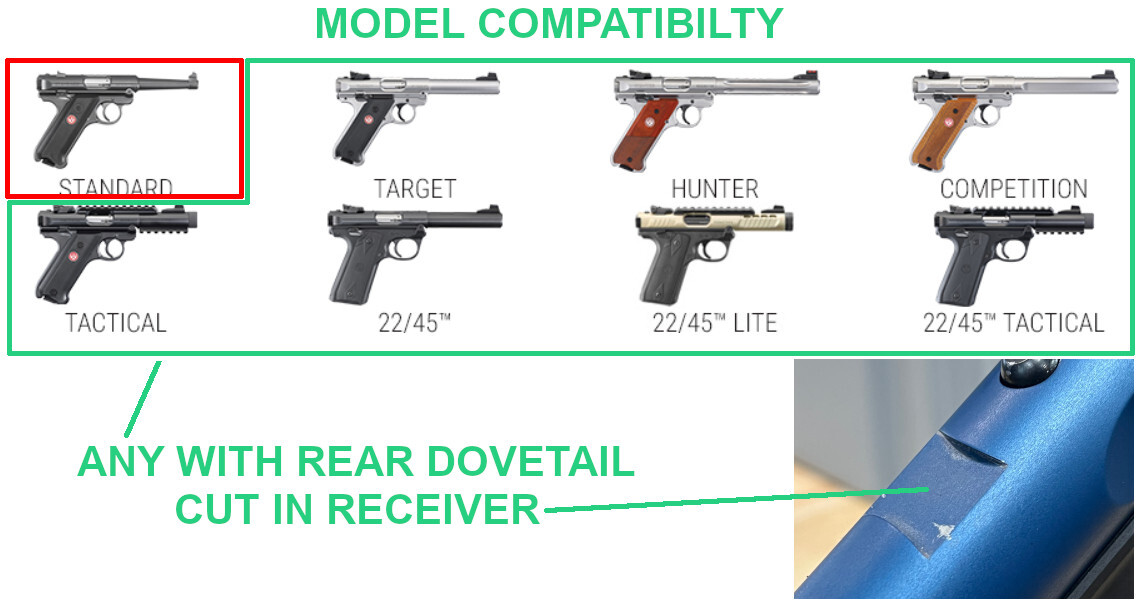 MODEL COMPATIBILTY

STANDARD

TARGET

HUNTER

COMPETITION

TACTICAL

22/45™

22/45™ LITE

22/45™ TACTICAL

ANY WITH REAR DOVETAIL CUT IN RECEIVER